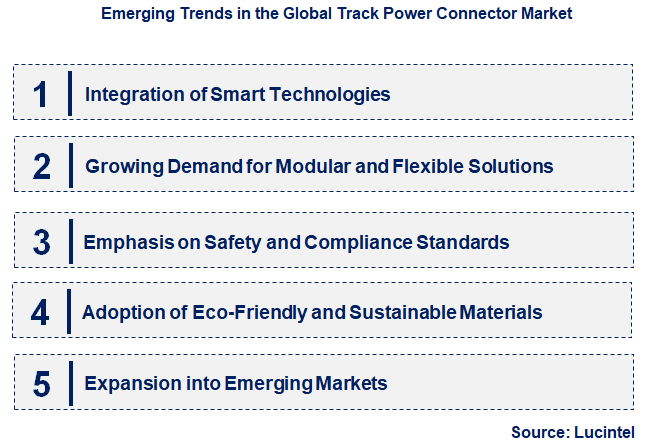 Emerging Trends in the Global Track Power Connector Market

1 Integration of Smart Technologies

2 Growing Demand for Modular and Flexible Solutions

3 Emphasis on Safety and Compliance Standards

4 Adoption of Eco-Friendly and Sustainable Materials

5 Expansion into Emerging Markets

Source: Lucintel